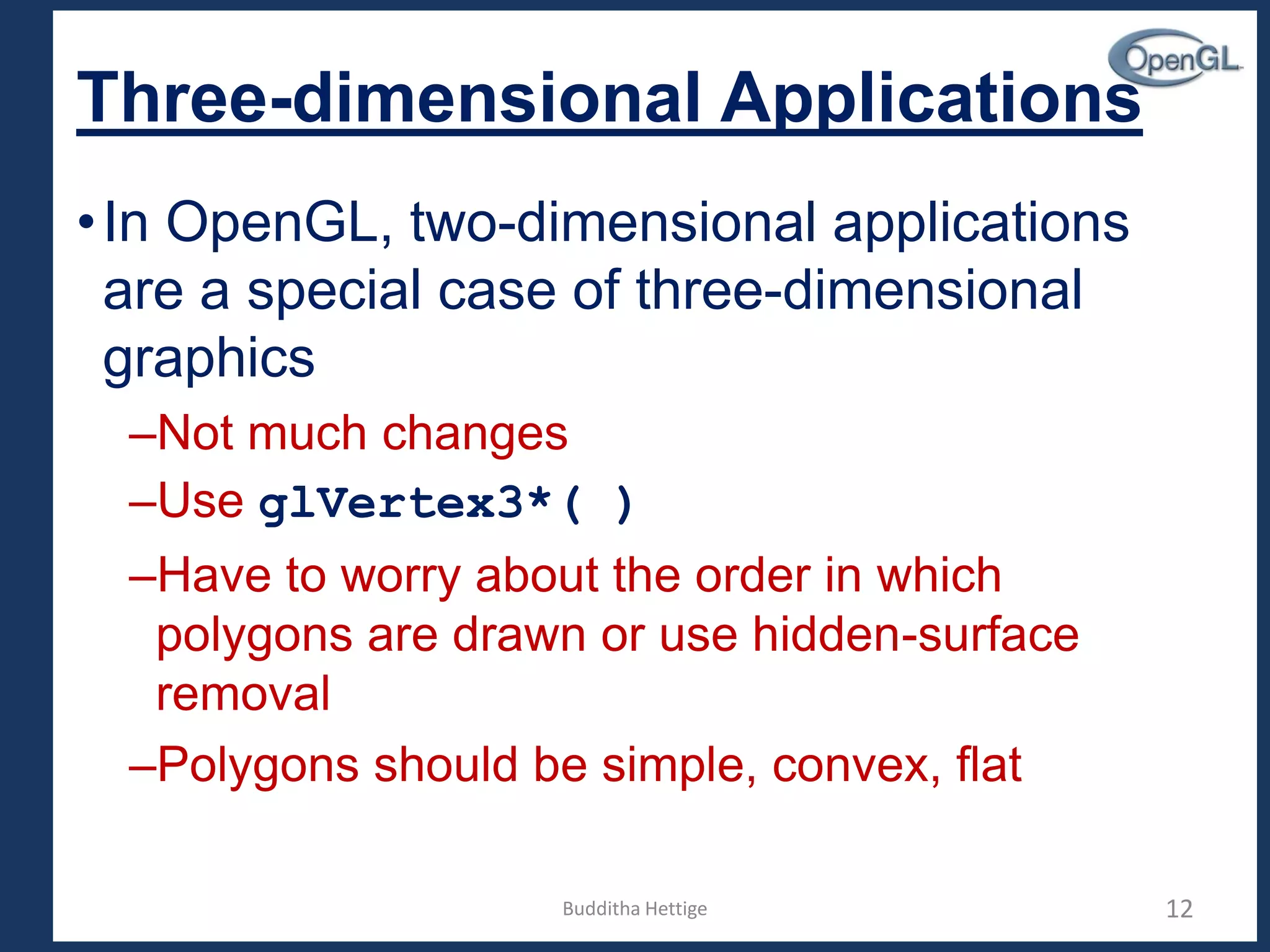 OpenGL

Three-dimensional Applications

• In OpenGL, two-dimensional applications are a special case of three-dimensional graphics

–Not much changes

–Use glVertex3*( )

–Have to worry about the order in which polygons are drawn or use hidden-surface removal

–Polygons should be simple, convex, flat

Budditha Hettige

12